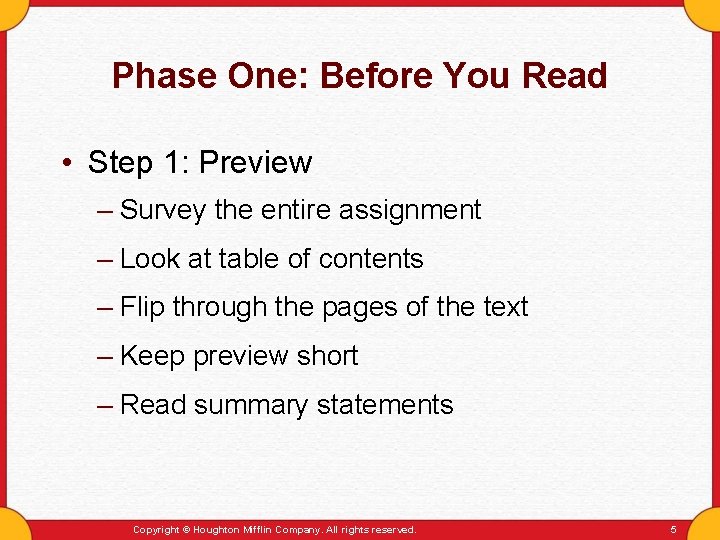 Phase One: Before You Read

• Step 1: Preview
– Survey the entire assignment
– Look at table of contents
– Flip through the pages of the text
– Keep preview short
– Read summary statements

Copyright © Houghton Mifflin Company. All rights reserved.

5